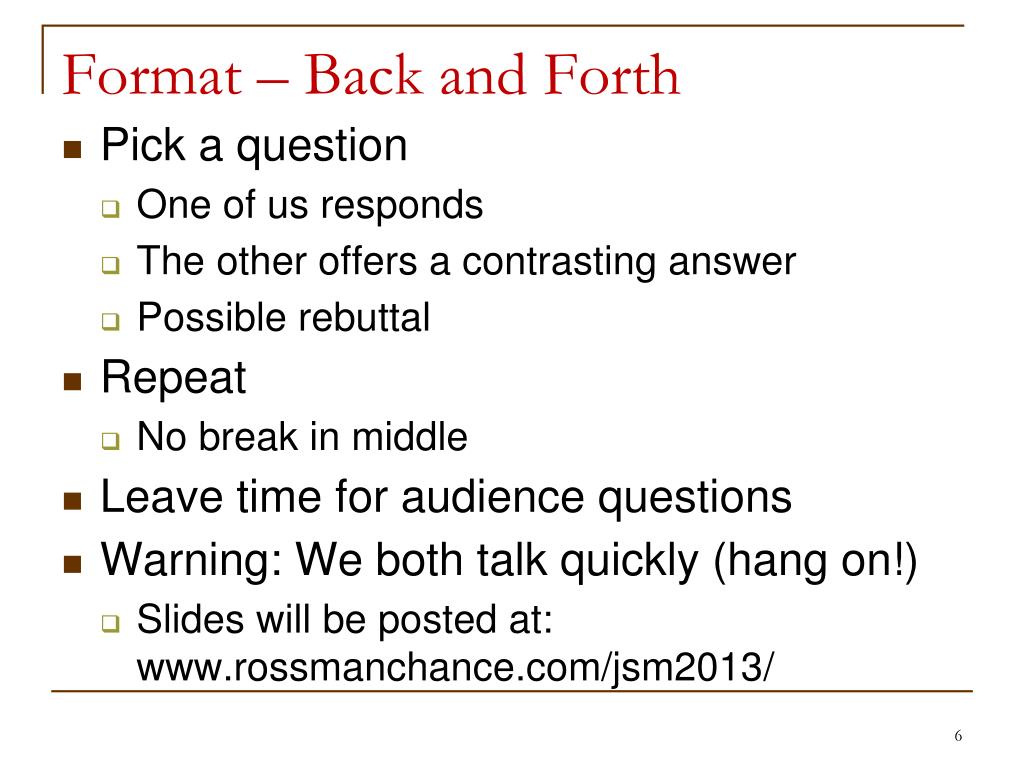 Format – Back and Forth

- Pick a question
  - One of us responds
  - The other offers a contrasting answer
  - Possible rebuttal
- Repeat
  - No break in middle
- Leave time for audience questions
- Warning: We both talk quickly (hang on!)
  - Slides will be posted at: www.rossmanchance.com/jsm2013/

6